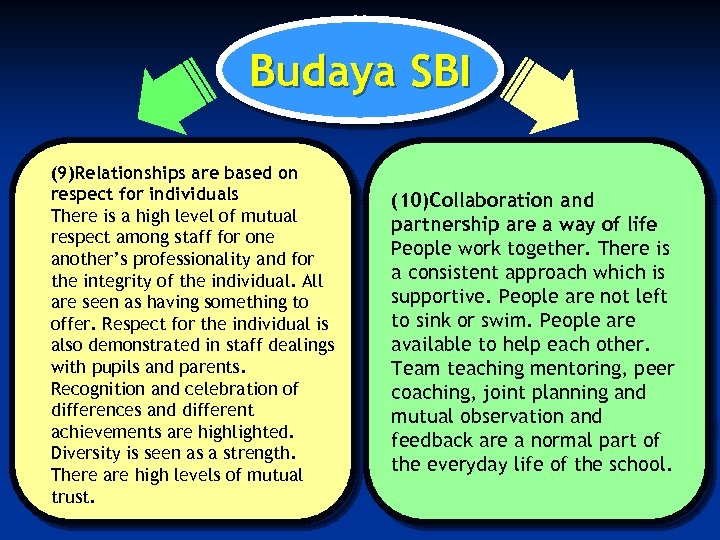 Budaya SBI

(9)Relationships are based on respect for individuals
There is a high level of mutual respect among staff for one another's professionality and for the integrity of the individual. All are seen as having something to offer. Respect for the individual is also demonstrated in staff dealings with pupils and parents. Recognition and celebration of differences and different achievements are highlighted. Diversity is seen as a strength. There are high levels of mutual trust.

(10)Collaboration and partnership are a way of life
People work together. There is a consistent approach which is supportive. People are not left to sink or swim. People are available to help each other. Team teaching mentoring, peer coaching, joint planning and mutual observation and feedback are a normal part of the everyday life of the school.